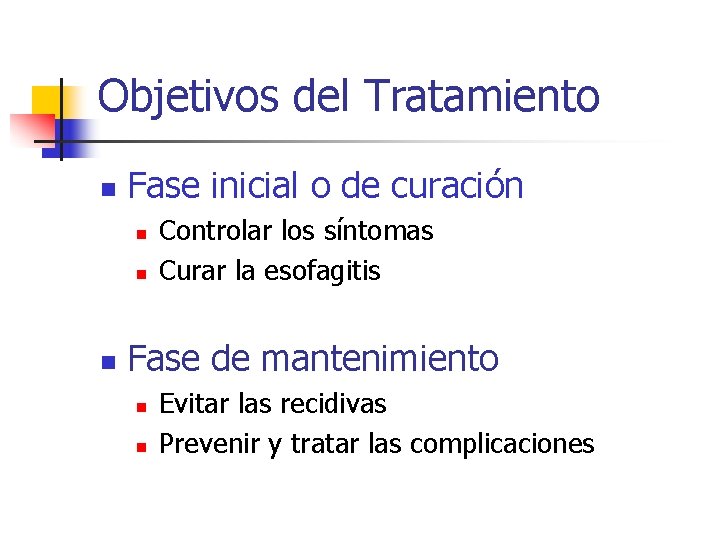 Objetivos del Tratamiento

Fase inicial o de curación

Controlar los síntomas

Curar la esofagitis

Fase de mantenimiento

Evitar las recidivas

Prevenir y tratar las complicaciones